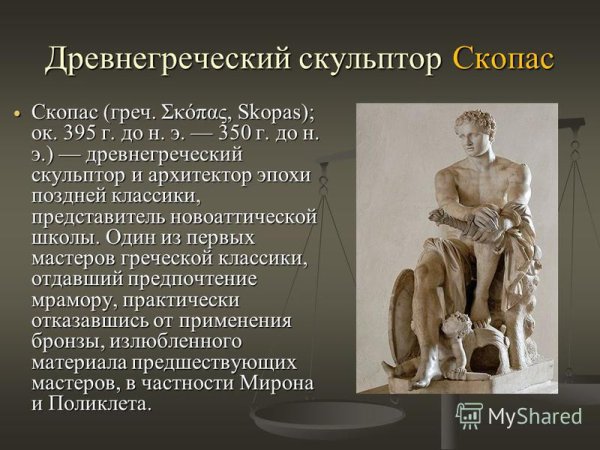 Древнегреческий скульптор Скопас

• Скопас (греч. Σκόπας, Skopas); ок. 395 г. до н. э. — 350 г. до н. э.) — древнегреческий скульптор и архитектор эпохи поздней классики, представитель новоаттической школы. Один из первых мастеров греческой классики, отдавший предпочтение мрамору, практически отказавшись от применения бронзы, излюбленного материала предшествующих мастеров, в частности Мирона и Поликлета.

MyShared